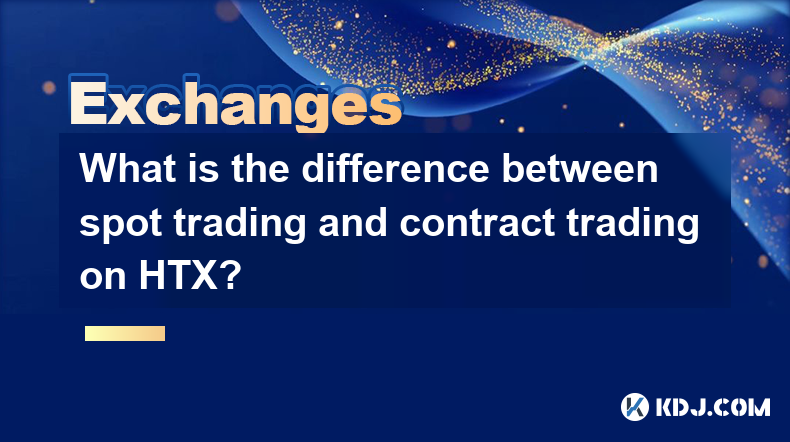 Exchanges

What is the difference between spot trading and contract trading on HTX?

KDJ.COM